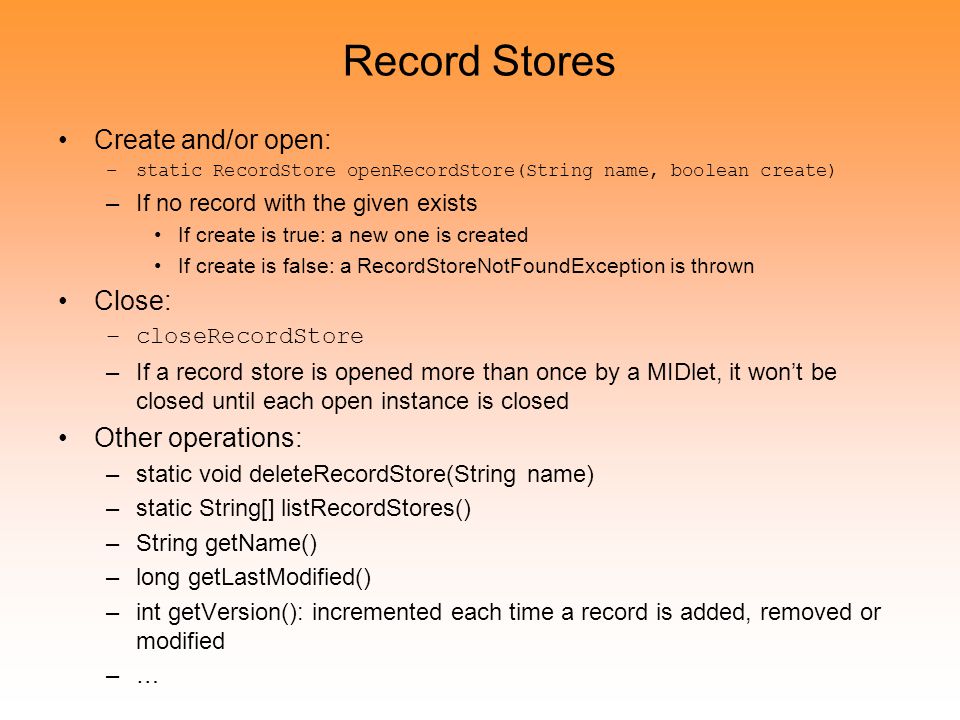 Record Stores

• Create and/or open:
  – static RecordStore openRecordStore(String name, boolean create)
  – If no record with the given exists
    • If create is true: a new one is created
    • If create is false: a RecordStoreNotFoundException is thrown

• Close:
  – closeRecordStore
  – If a record store is opened more than once by a MIDlet, it won't be closed until each open instance is closed

• Other operations:
  – static void deleteRecordStore(String name)
  – static String[] listRecordStores()
  – String getName()
  – long getLastModified()
  – int getVersion(): incremented each time a record is added, removed or modified
  – …